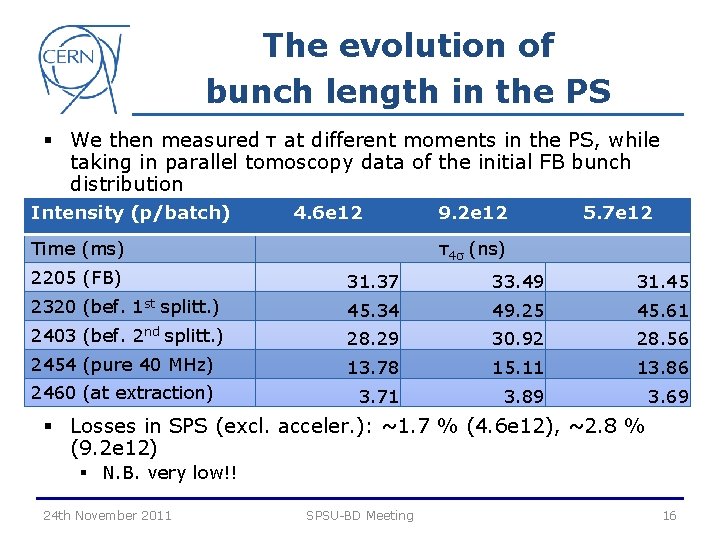 CERN

The evolution of bunch length in the PS

▪ We then measured τ at different moments in the PS, while taking in parallel tomoscopy data of the initial FB bunch distribution

| Intensity (p/batch) | 4.6e12 | 9.2e12 | 5.7e12 |
|---|---|---|---|
| Time (ms) | $\tau_{4\sigma}$ (ns) | | |
| 2205 (FB) | 31.37 | 33.49 | 31.45 |
| 2320 (bef. 1$^{st}$ splitt.) | 45.34 | 49.25 | 45.61 |
| 2403 (bef. 2$^{nd}$ splitt.) | 28.29 | 30.92 | 28.56 |
| 2454 (pure 40 MHz) | 13.78 | 15.11 | 13.86 |
| 2460 (at extraction) | 3.71 | 3.89 | 3.69 |

▪ Losses in SPS (excl. acceler.): ~1.7 % (4.6e12), ~2.8 % (9.2e12)
▪ N.B. very low!!

24th November 2011 SPSU-BD Meeting 16